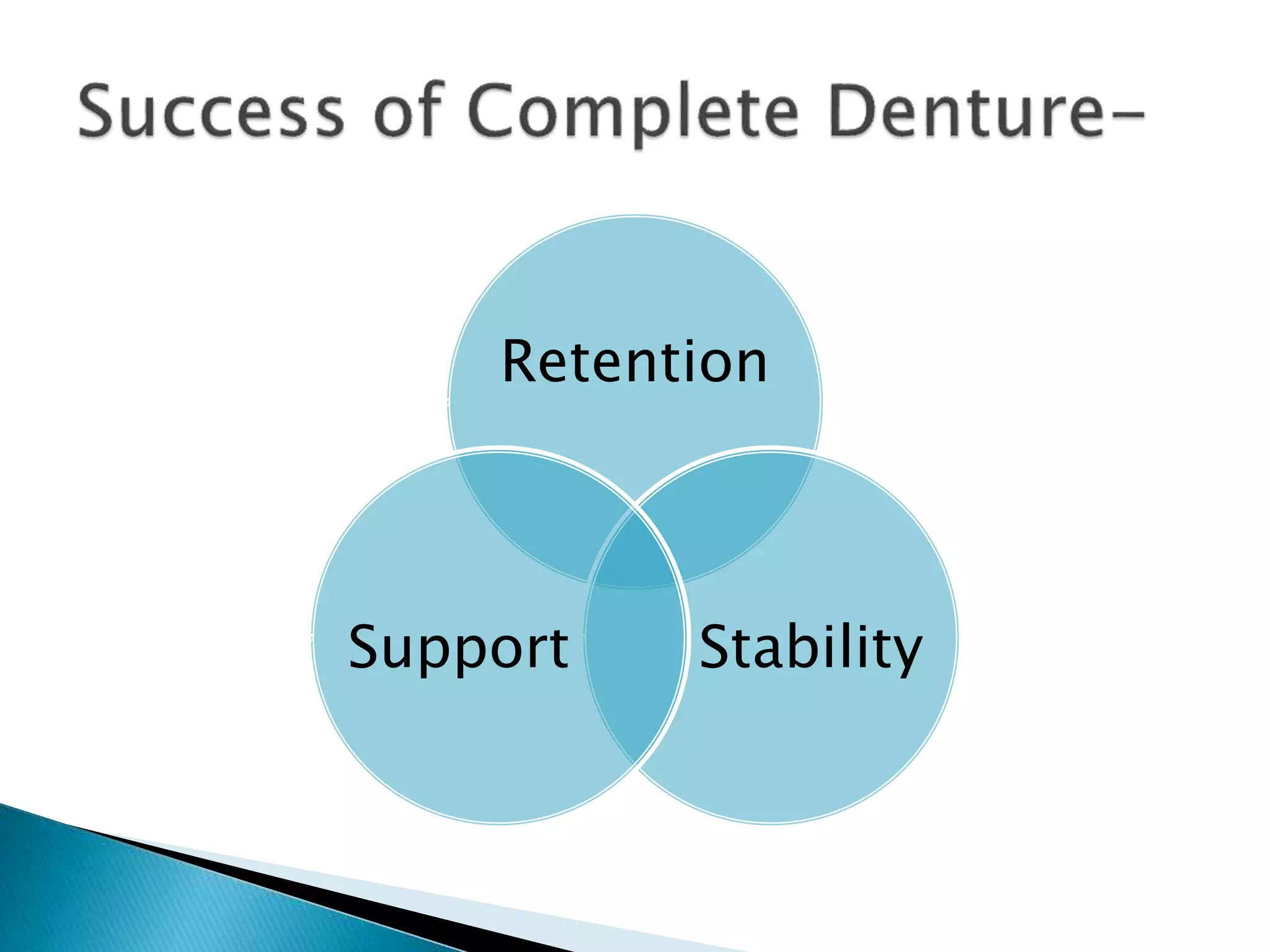 Success of Complete Denture-

Retention

Support

Stability